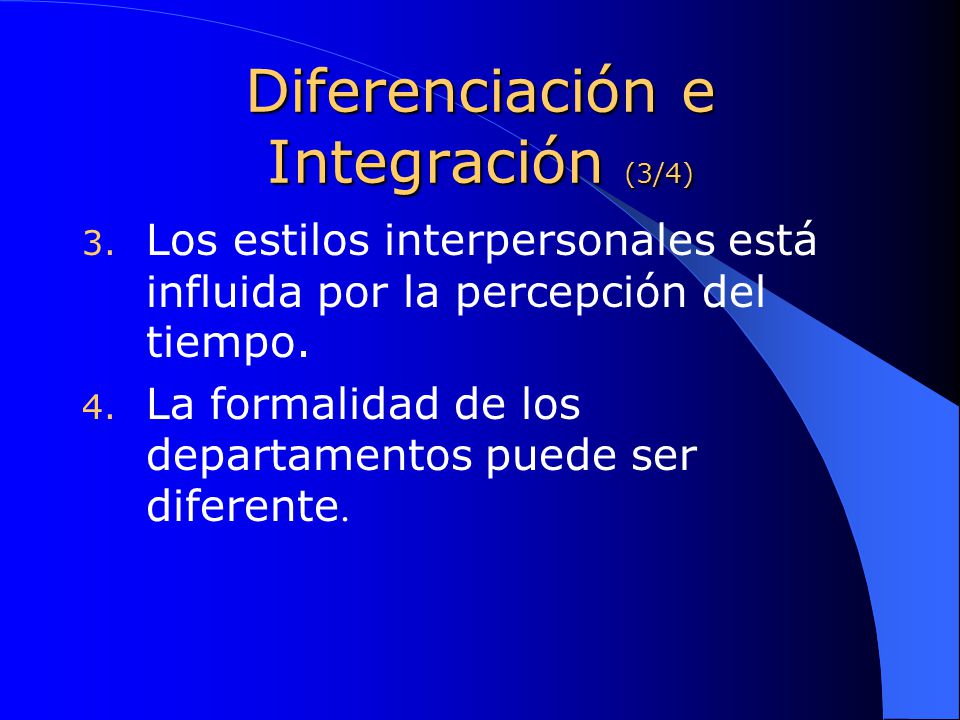 Diferenciación e Integración (3/4)

3. Los estilos interpersonales está influida por la percepción del tiempo.

4. La formalidad de los departamentos puede ser diferente.